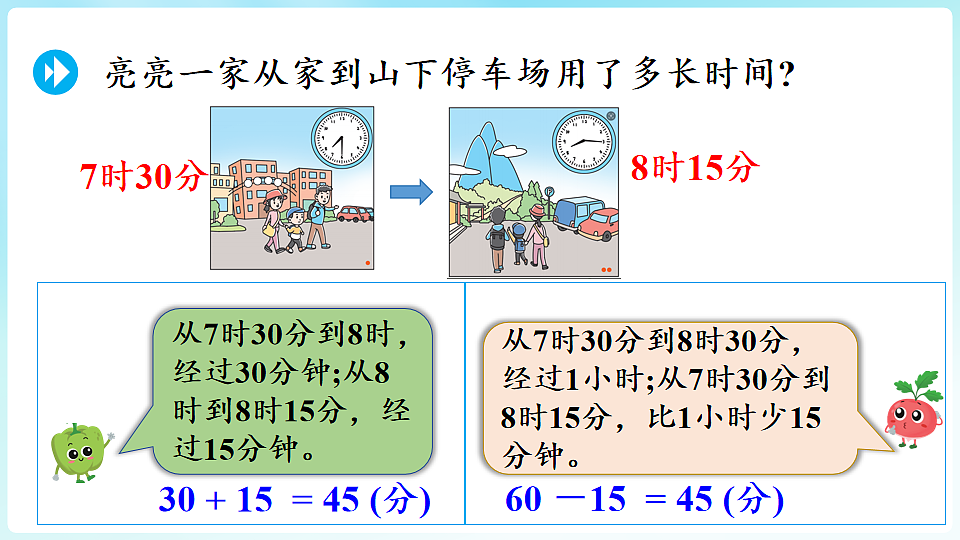 亮亮一家从家到山下停车场用了多长时间?

7时30分

8时15分

从7时30分到8时，经过30分钟;从8时到8时15分，经过15分钟。

$30 + 15 = 45$ (分)

从7时30分到8时30分，经过1小时;从7时30分到8时15分，比1小时少15分钟。

$60 - 15 = 45$ (分)